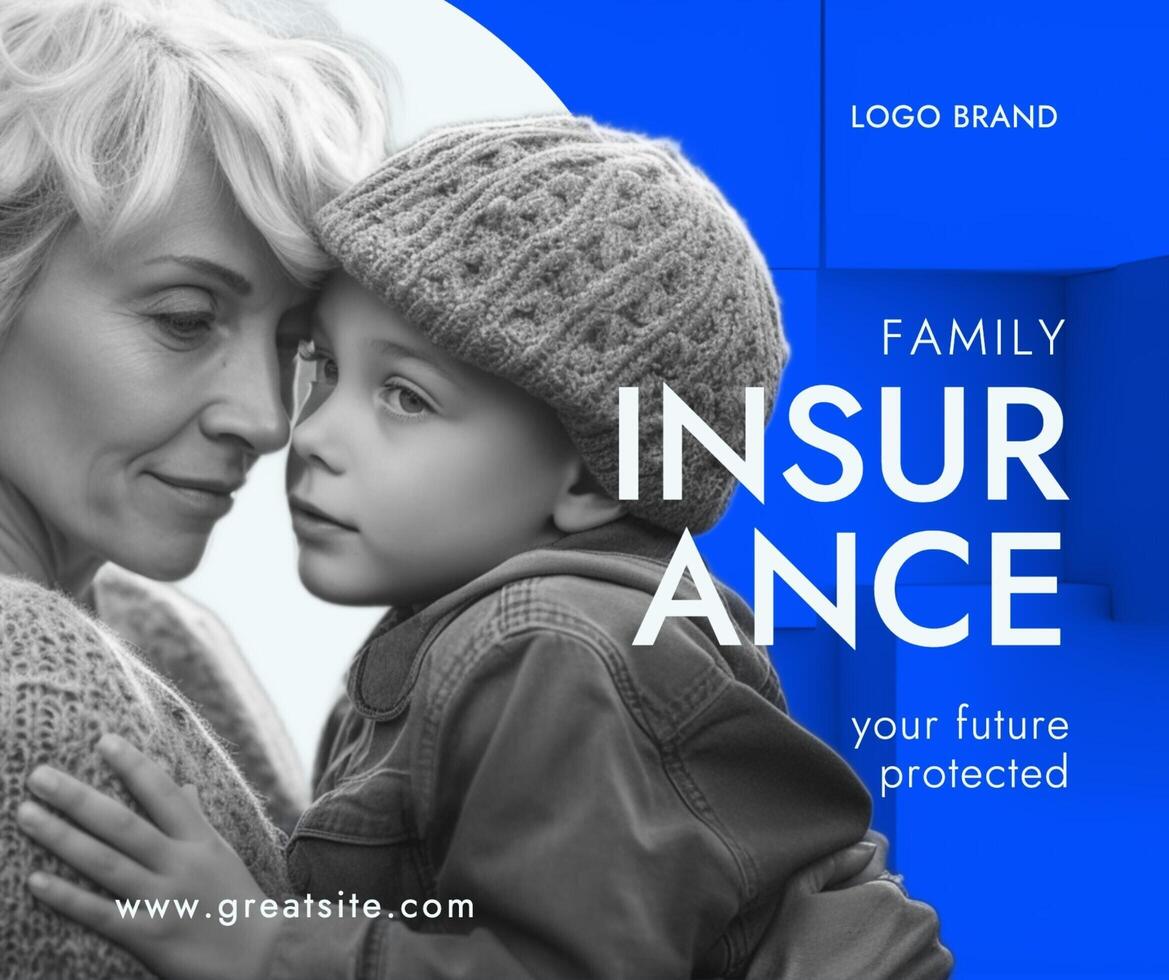 LOGO BRAND

FAMILY
INSUR
ANCE

your future
protected

www.greatsite.com